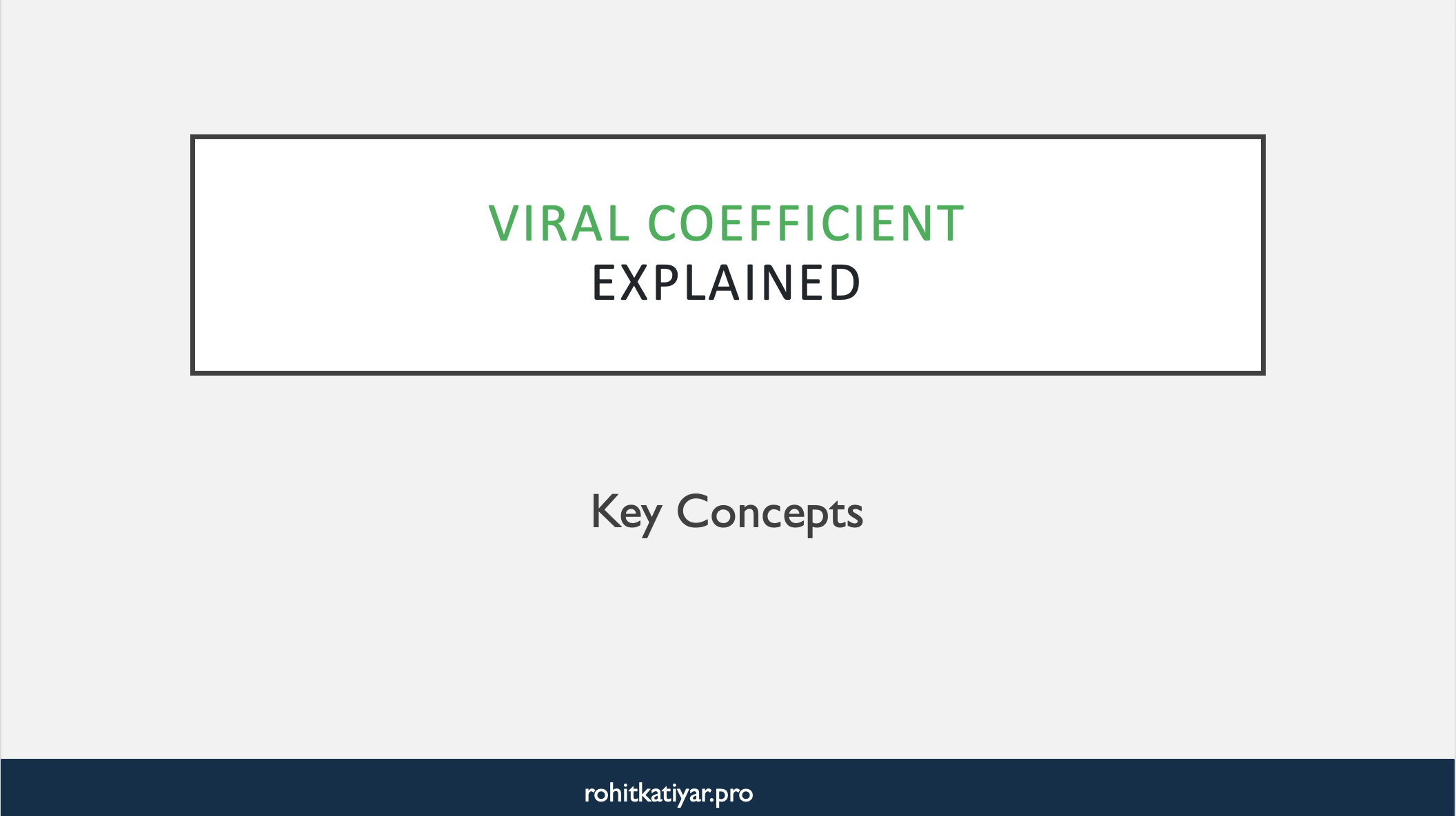 VIRAL COEFFICIENT
EXPLAINED

Key Concepts

rohitkatiyar.pro